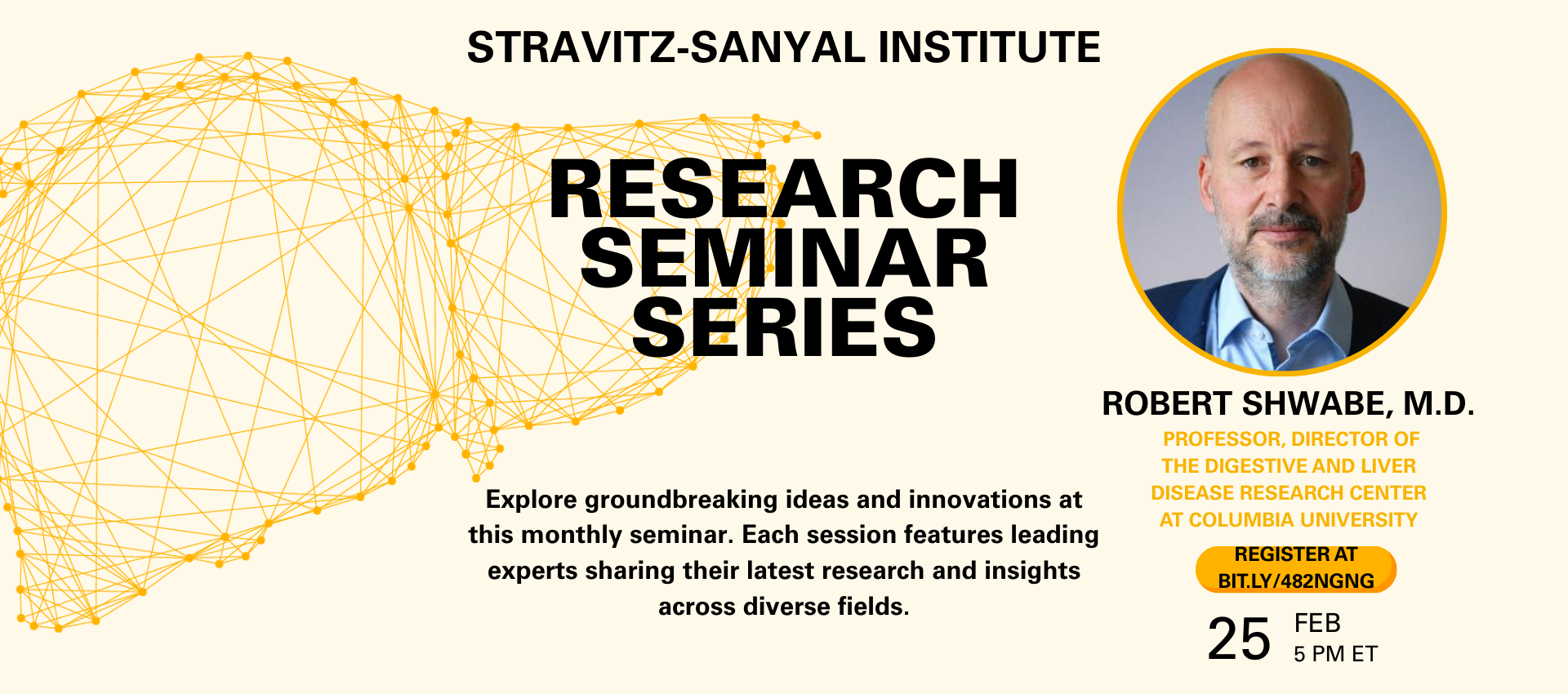 STRAVITZ-SANYAL INSTITUTE

RESEARCH SEMINAR SERIES

Explore groundbreaking ideas and innovations at this monthly seminar. Each session features leading experts sharing their latest research and insights across diverse fields.

ROBERT SHWABE, M.D.

PROFESSOR, DIRECTOR OF THE DIGESTIVE AND LIVER DISEASE RESEARCH CENTER AT COLUMBIA UNIVERSITY

REGISTER AT BIT.LY/482NGNG

25 FEB 5 PM ET